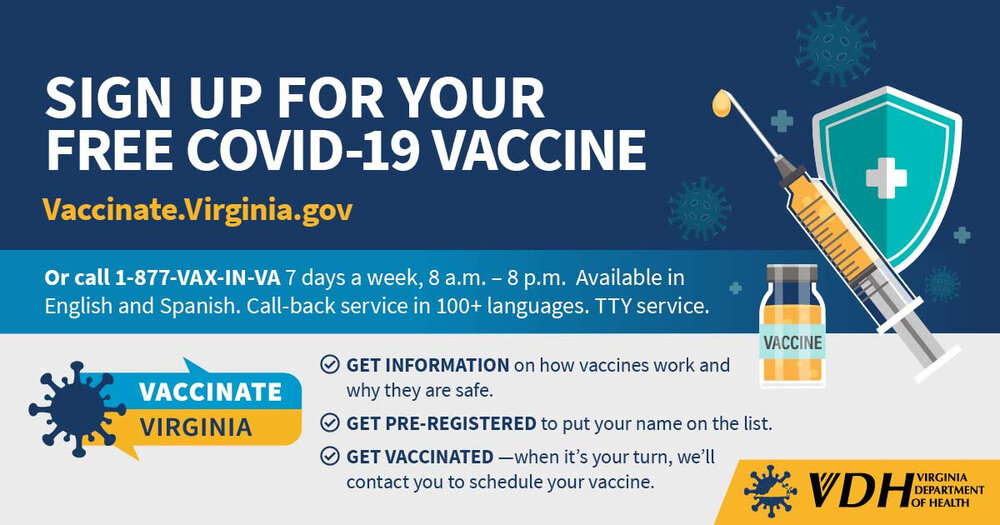 SIGN UP FOR YOUR FREE COVID-19 VACCINE

Vaccinate.Virginia.gov

Or call 1-877-VAX-IN-VA 7 days a week, 8 a.m. – 8 p.m. Available in English and Spanish. Call-back service in 100+ languages. TTY service.

VACCINE

VACCINATE VIRGINIA

GET INFORMATION on how vaccines work and why they are safe.

GET PRE-REGISTERED to put your name on the list.

GET VACCINATED —when it's your turn, we'll contact you to schedule your vaccine.

VDH VIRGINIA DEPARTMENT OF HEALTH